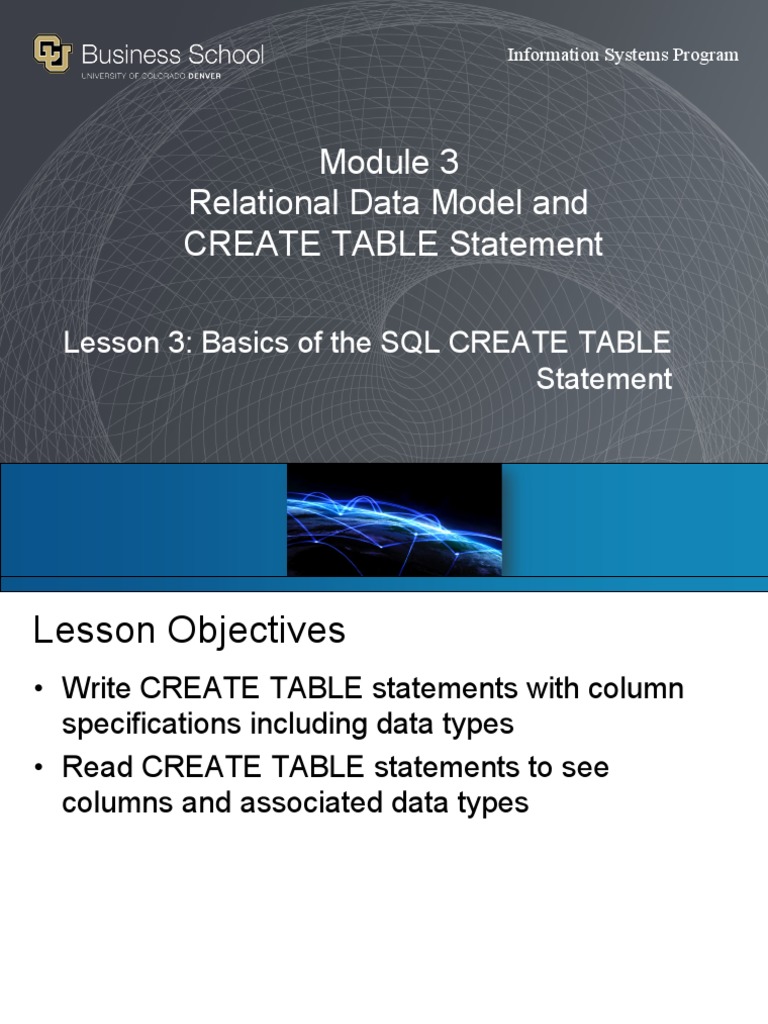 Business School
UNIVERSITY OF COLORADO DENVER

Information Systems Program

Module 3
Relational Data Model and CREATE TABLE Statement

Lesson 3: Basics of the SQL CREATE TABLE Statement

Lesson Objectives

• Write CREATE TABLE statements with column specifications including data types
• Read CREATE TABLE statements to see columns and associated data types